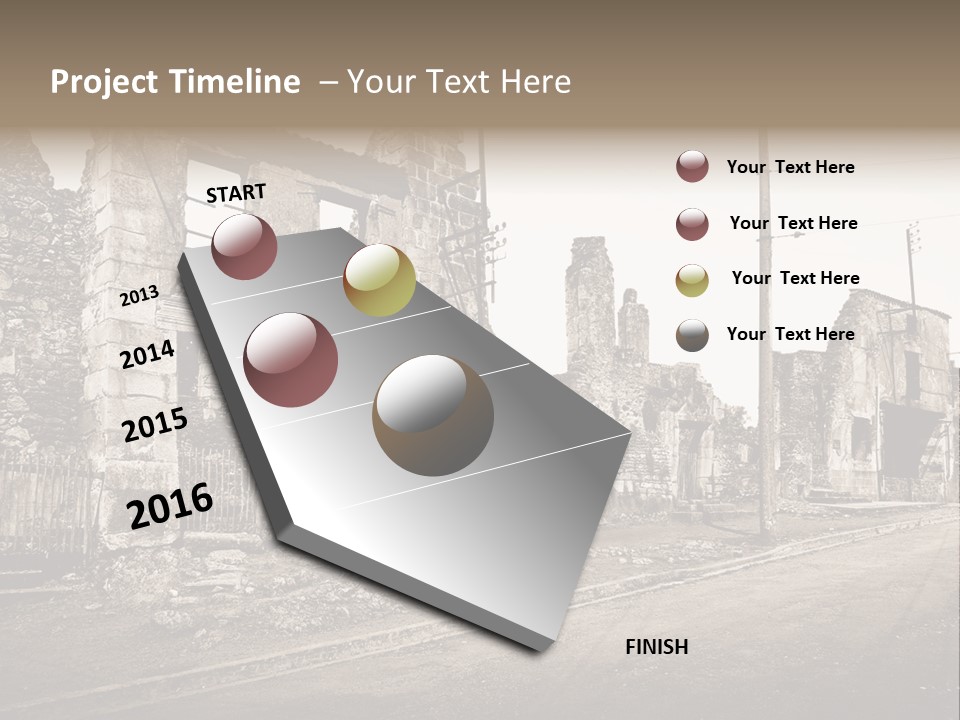 Project Timeline – Your Text Here

START

2013

2014

2015

2016

FINISH

Your Text Here

Your Text Here

Your Text Here

Your Text Here